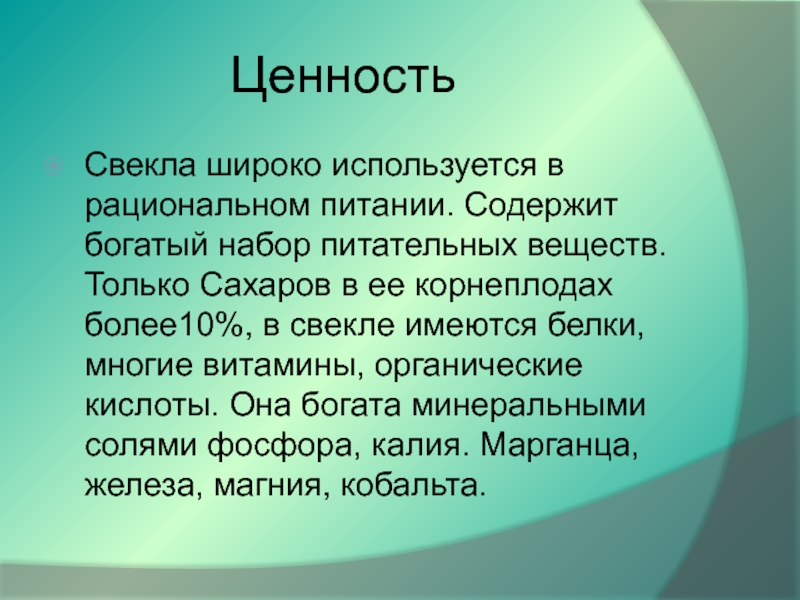 Ценность

Свекла широко используется в рациональном питании. Содержит богатый набор питательных веществ. Только Сахаров в ее корнеплодах более10%, в свекле имеются белки, многие витамины, органические кислоты. Она богата минеральными солями фосфора, калия. Марганца, железа, магния, кобальта.